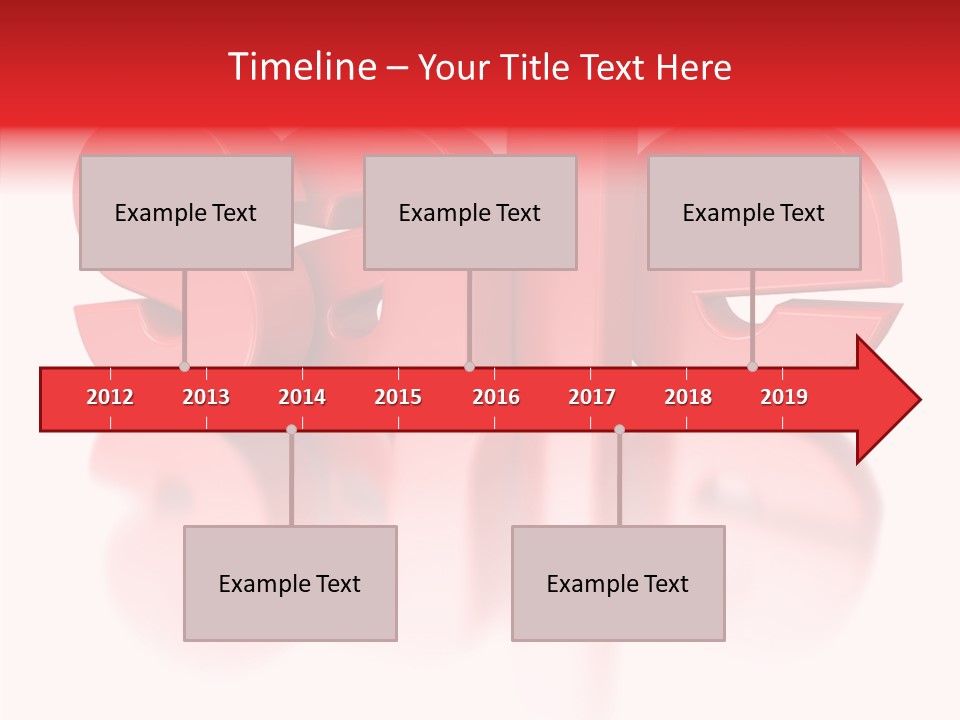 Timeline – Your Title Text Here

Example Text

Example Text

Example Text

2012 2013 2014 2015 2016 2017 2018 2019

Example Text

Example Text